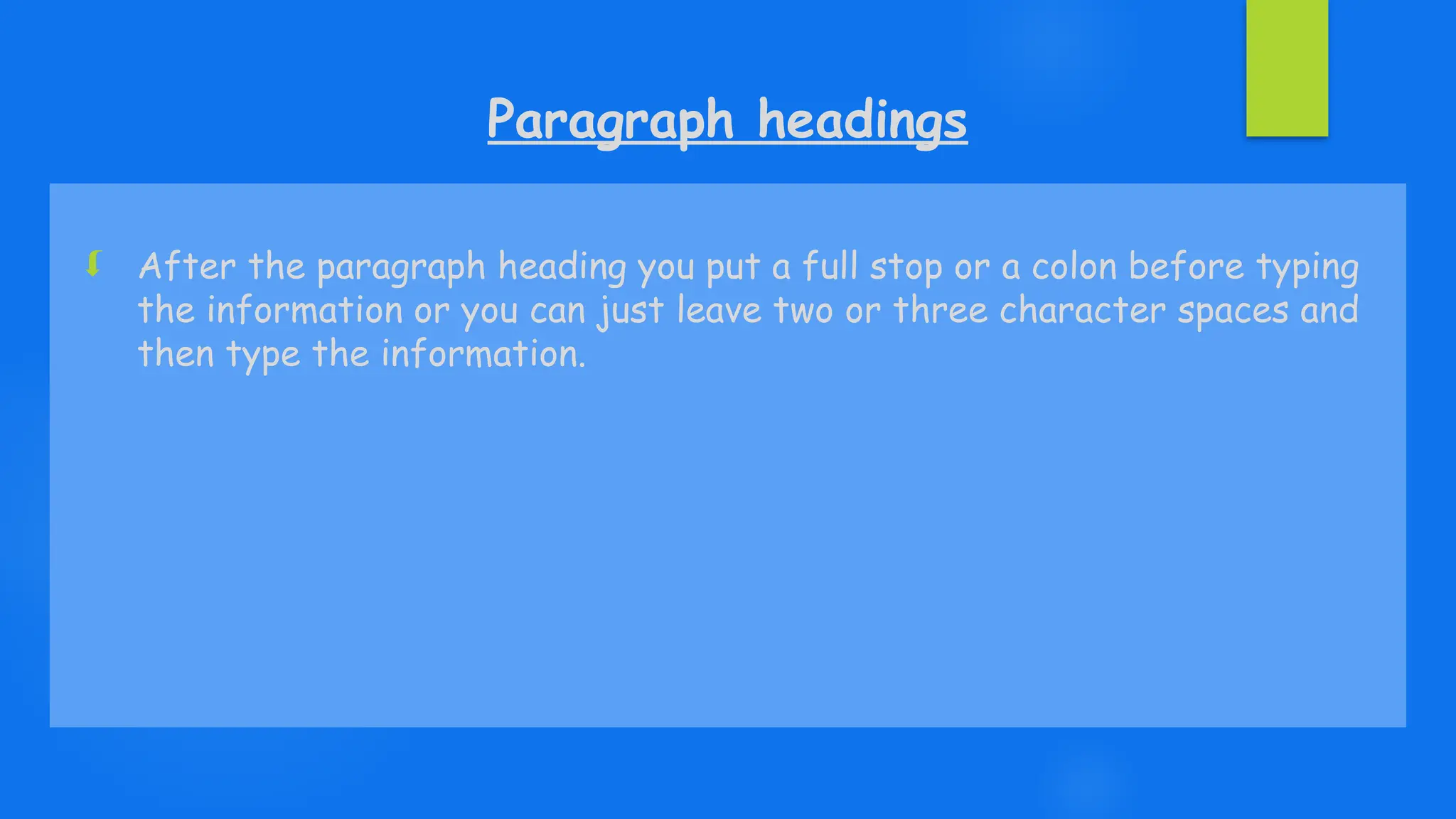 Paragraph headings

After the paragraph heading you put a full stop or a colon before typing the information or you can just leave two or three character spaces and then type the information.